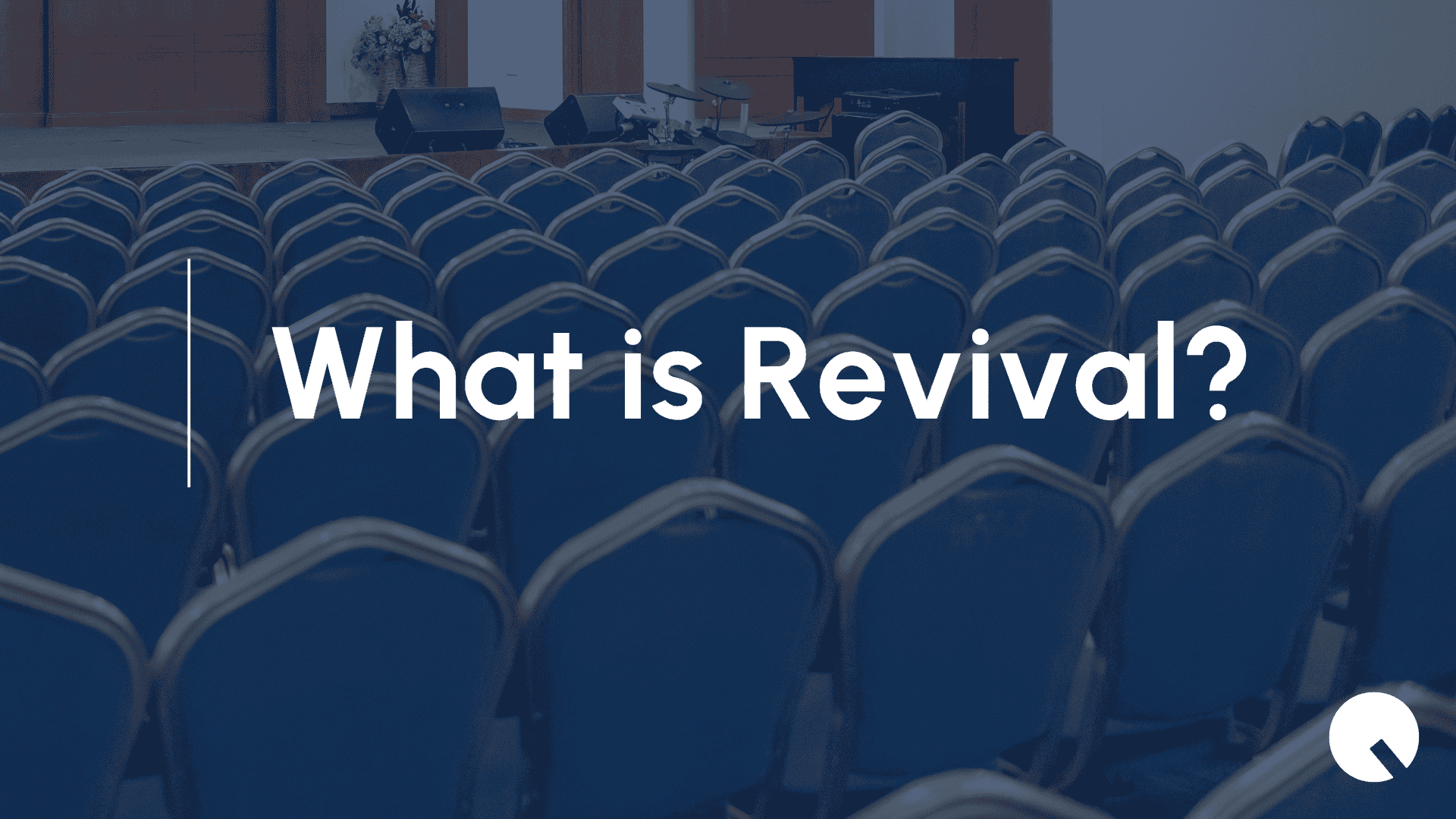 What is Revival?